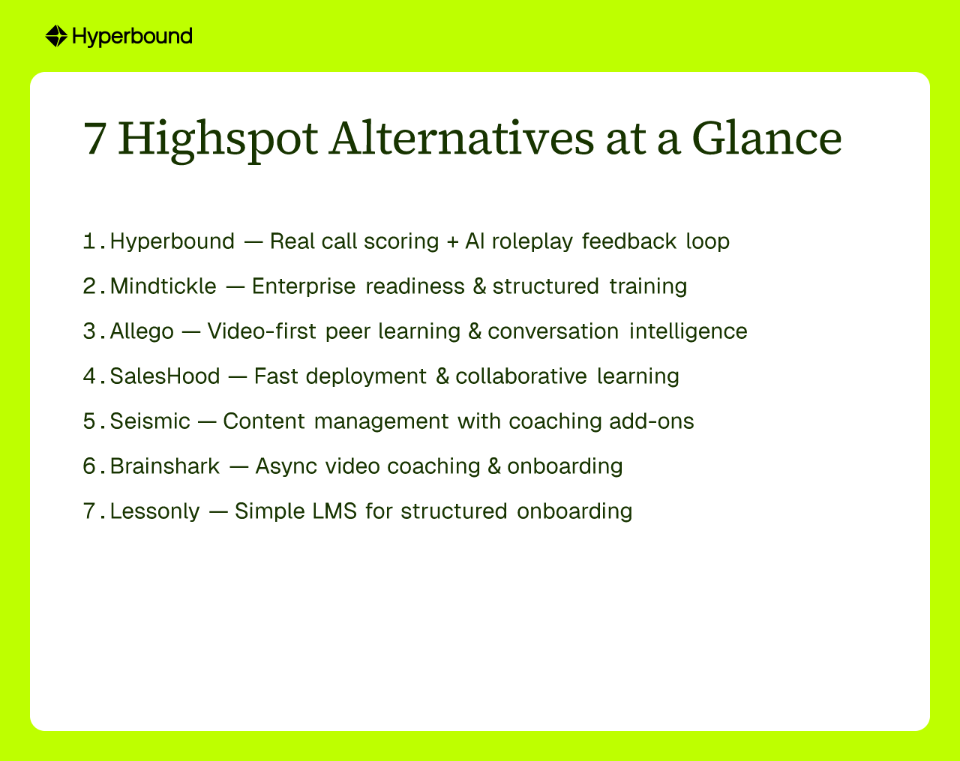 Hyperbound

7 Highspot Alternatives at a Glance

1. Hyperbound — Real call scoring + AI roleplay feedback loop
2. Mindtickle — Enterprise readiness & structured training
3. Allego — Video-first peer learning & conversation intelligence
4. SalesHood — Fast deployment & collaborative learning
5. Seismic — Content management with coaching add-ons
6. Brainshark — Async video coaching & onboarding
7. Lessonly — Simple LMS for structured onboarding